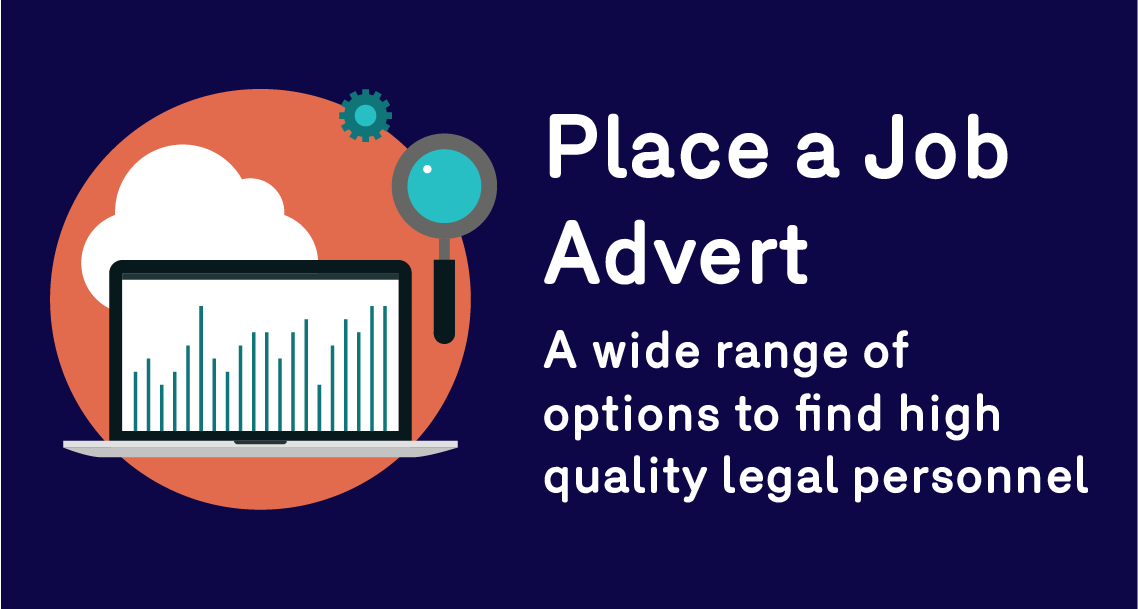 Place a Job Advert

A wide range of options to find high quality legal personnel